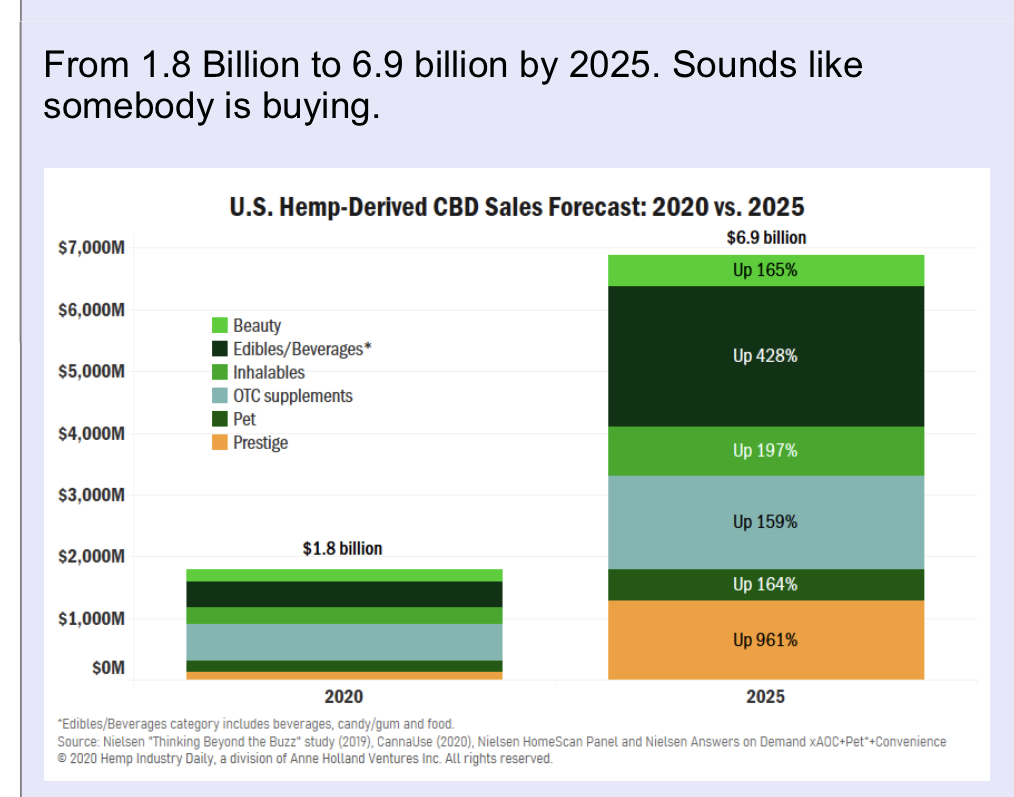 From 1.8 Billion to 6.9 billion by 2025. Sounds like somebody is buying.

U.S. Hemp-Derived CBD Sales Forecast: 2020 vs. 2025

$7,000M
$6,000M
$5,000M
$4,000M
$3,000M
$2,000M
$1,000M
$0M

Beauty
Edibles/Beverages*
Inhalables
OTC supplements
Pet
Prestige

$1.8 billion

$6.9 billion
Up 165%
Up 428%
Up 197%
Up 159%
Up 164%
Up 961%

2020
2025

*Edibles/Beverages category includes beverages, candy/gum and food.
Source: Nielsen "Thinking Beyond the Buzz" study (2019), CannaUse (2020), Nielsen HomeScan Panel and Nielsen Answers on Demand xAOC+Pet*+Convenience
© 2020 Hemp Industry Daily, a division of Anne Holland Ventures Inc. All rights reserved.